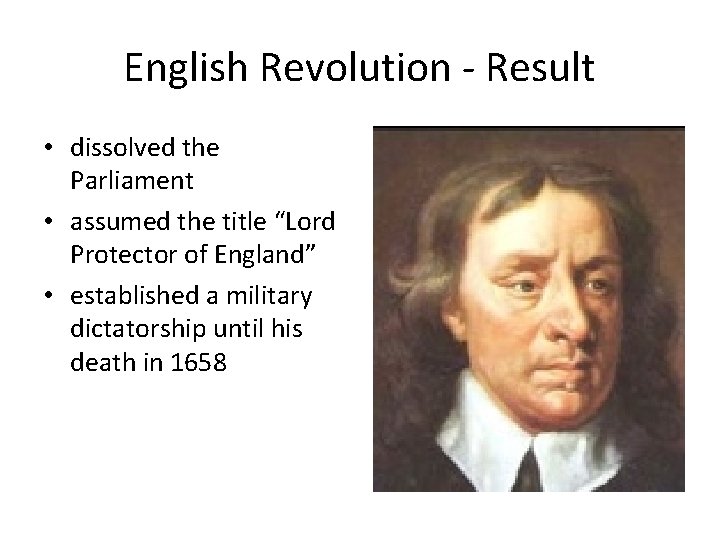 English Revolution - Result

• dissolved the Parliament
• assumed the title “Lord Protector of England”
• established a military dictatorship until his death in 1658